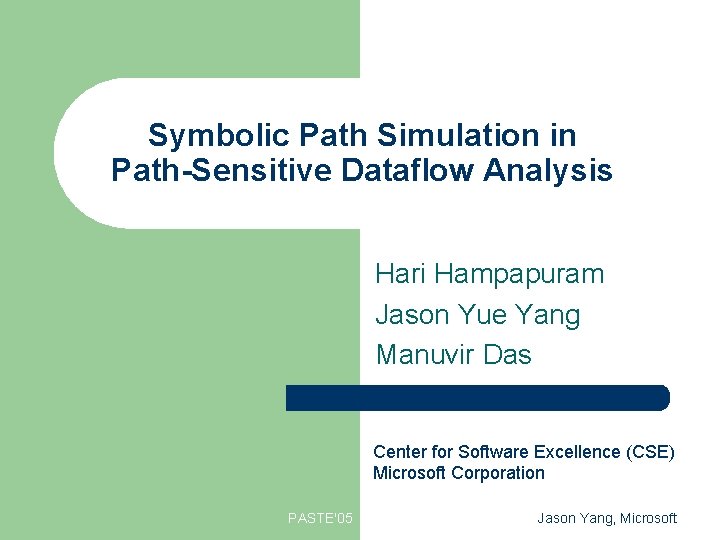 Symbolic Path Simulation in Path-Sensitive Dataflow Analysis

Hari Hampapuram
Jason Yue Yang
Manuvir Das

Center for Software Excellence (CSE)
Microsoft Corporation

PASTE'05

Jason Yang, Microsoft